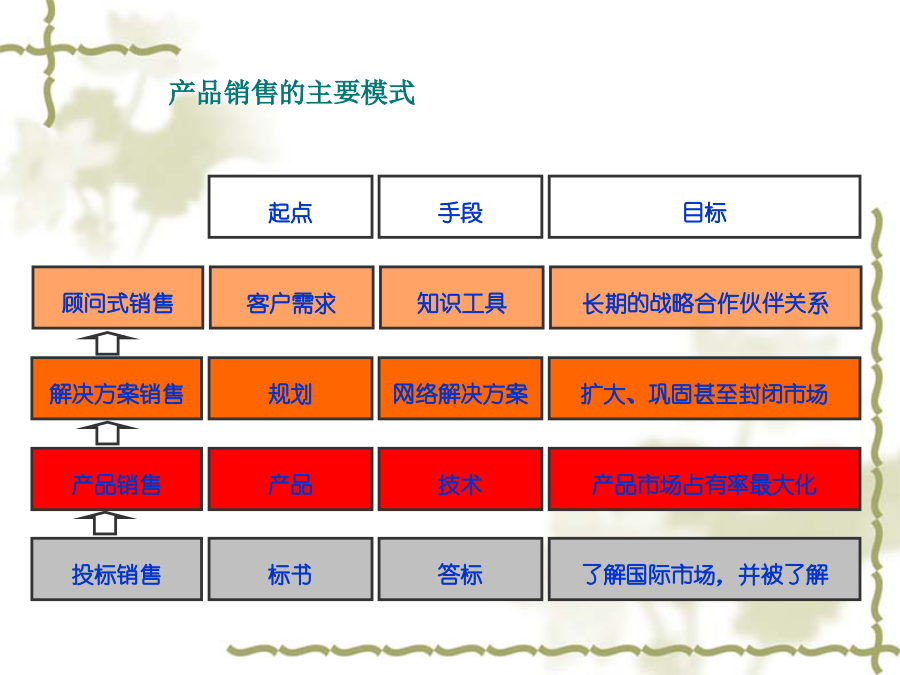 产品销售的主要模式

| | 起点 | 手段 | 目标 |
|---|---|---|---|
| 顾问式销售 | 客户需求 | 知识工具 | 长期的战略合作伙伴关系 |
| 解决方案销售 | 规划 | 网络解决方案 | 扩大、巩固甚至封闭市场 |
| 产品销售 | 产品 | 技术 | 产品市场占有率最大化 |
| 投标销售 | 标书 | 答标 | 了解国际市场，并被了解 |